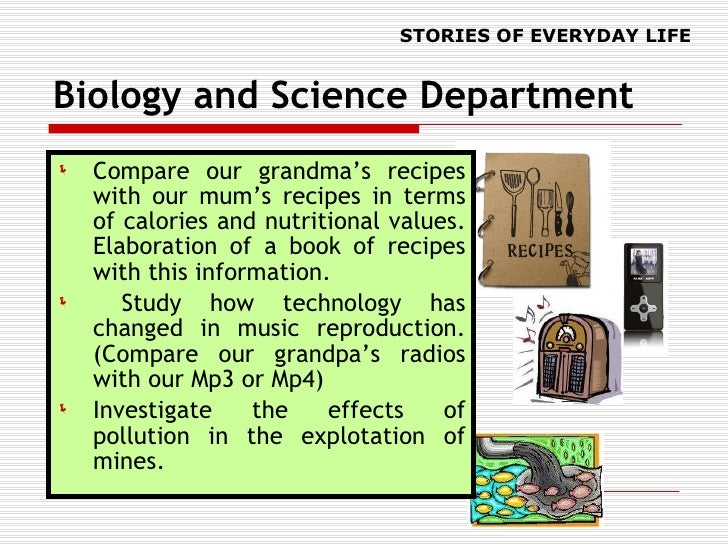 STORIES OF EVERYDAY LIFE

Biology and Science Department

Compare our grandma's recipes with our mum's recipes in terms of calories and nutritional values. Elaboration of a book of recipes with this information.

Study how technology has changed in music reproduction. (Compare our grandpa's radios with our Mp3 or Mp4)

Investigate the effects of pollution in the explotation of mines.

RECIPES